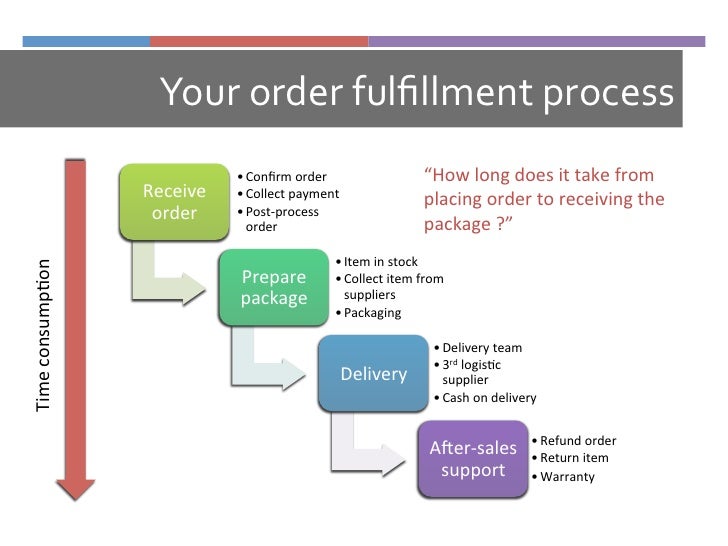 Your order fulfillment process

Time consumption

Receive order
• Confirm order
• Collect payment
• Post-process order

"How long does it take from placing order to receiving the package ?"

Prepare package
• Item in stock
• Collect item from suppliers
• Packaging

Delivery
• Delivery team
• 3$^{rd}$ logistic supplier
• Cash on delivery

After-sales support
• Refund order
• Return item
• Warranty